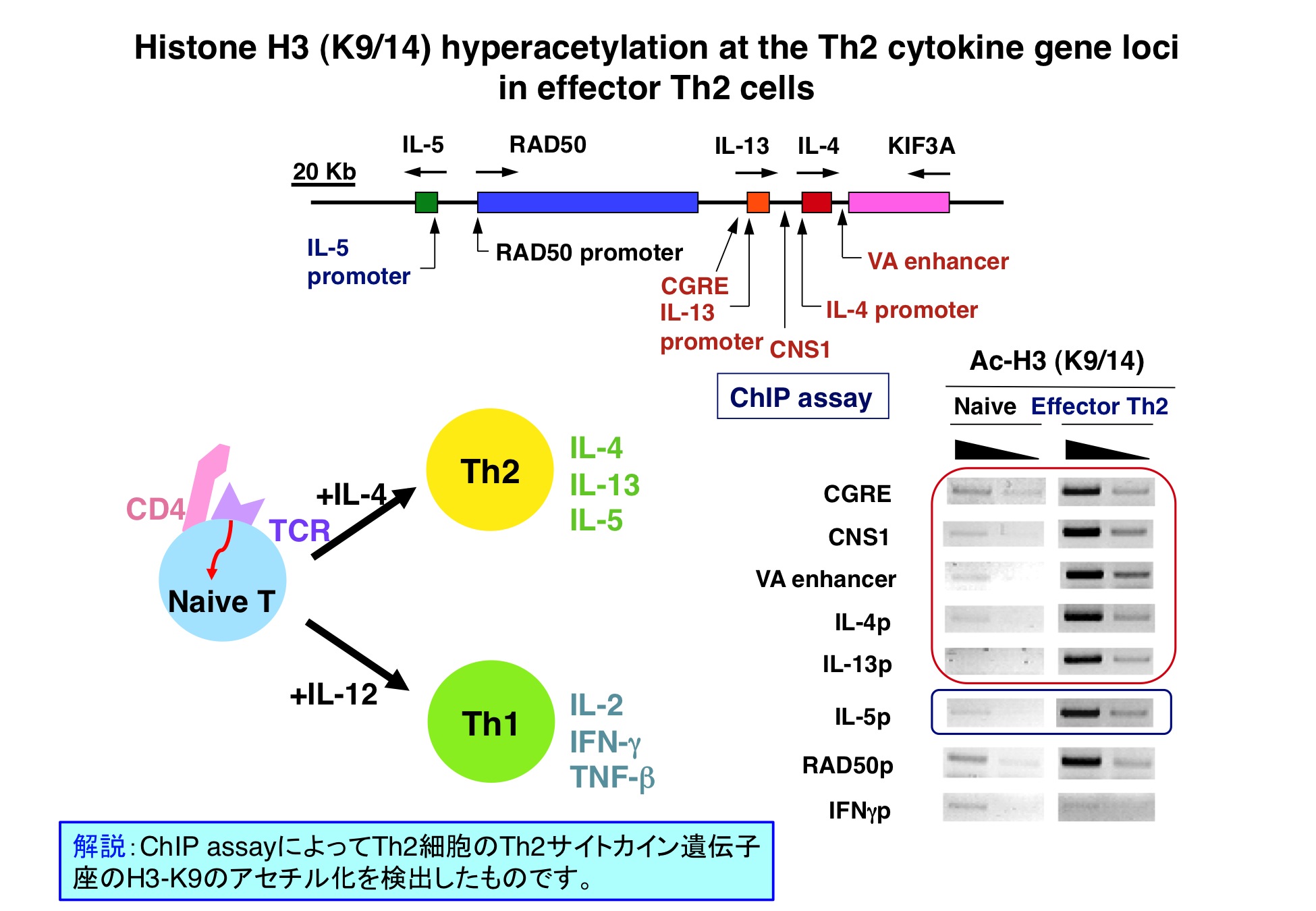 Histone H3 (K9/14) hyperacetylation at the Th2 cytokine gene loci in effector Th2 cells

20 Kb

IL-5 RAD50 IL-13 IL-4 KIF3A

IL-5 promoter

RAD50 promoter

CGRE

IL-13 promoter

CNS1

IL-4 promoter

VA enhancer

ChIP assay

Ac-H3 (K9/14)

Naive Effector Th2

CGRE
CNS1
VA enhancer
IL-4p
IL-13p
IL-5p
RAD50p
IFNγp

CD4

TCR

Naive T

+IL-4

Th2

IL-4
IL-13
IL-5

+IL-12

Th1

IL-2
IFN-γ
TNF-β

解説：ChIP assayによってTh2細胞のTh2サイトカイン遺伝子座のH3-K9のアセチル化を検出したものです。